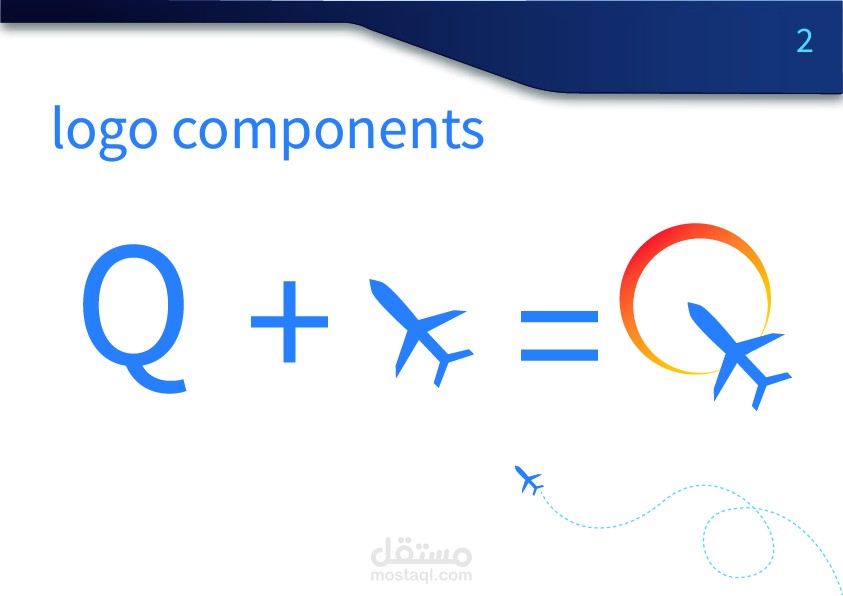 2

logo components

Q + =

مستقل
mostaql.com